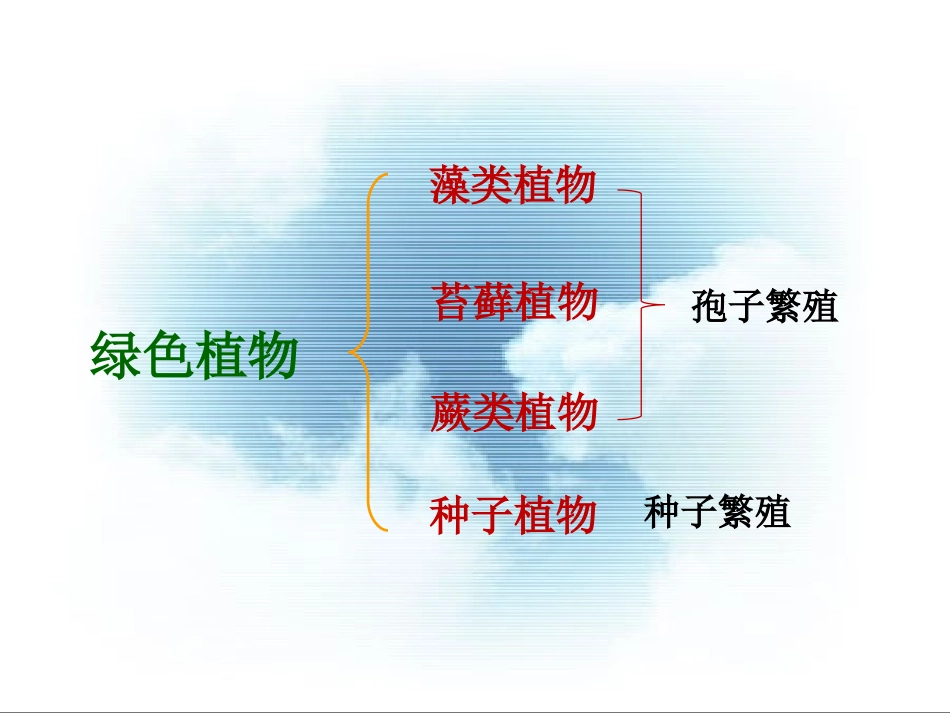 绿色植物

藻类植物

苔藓植物

蕨类植物

种子植物

孢子繁殖

种子繁殖